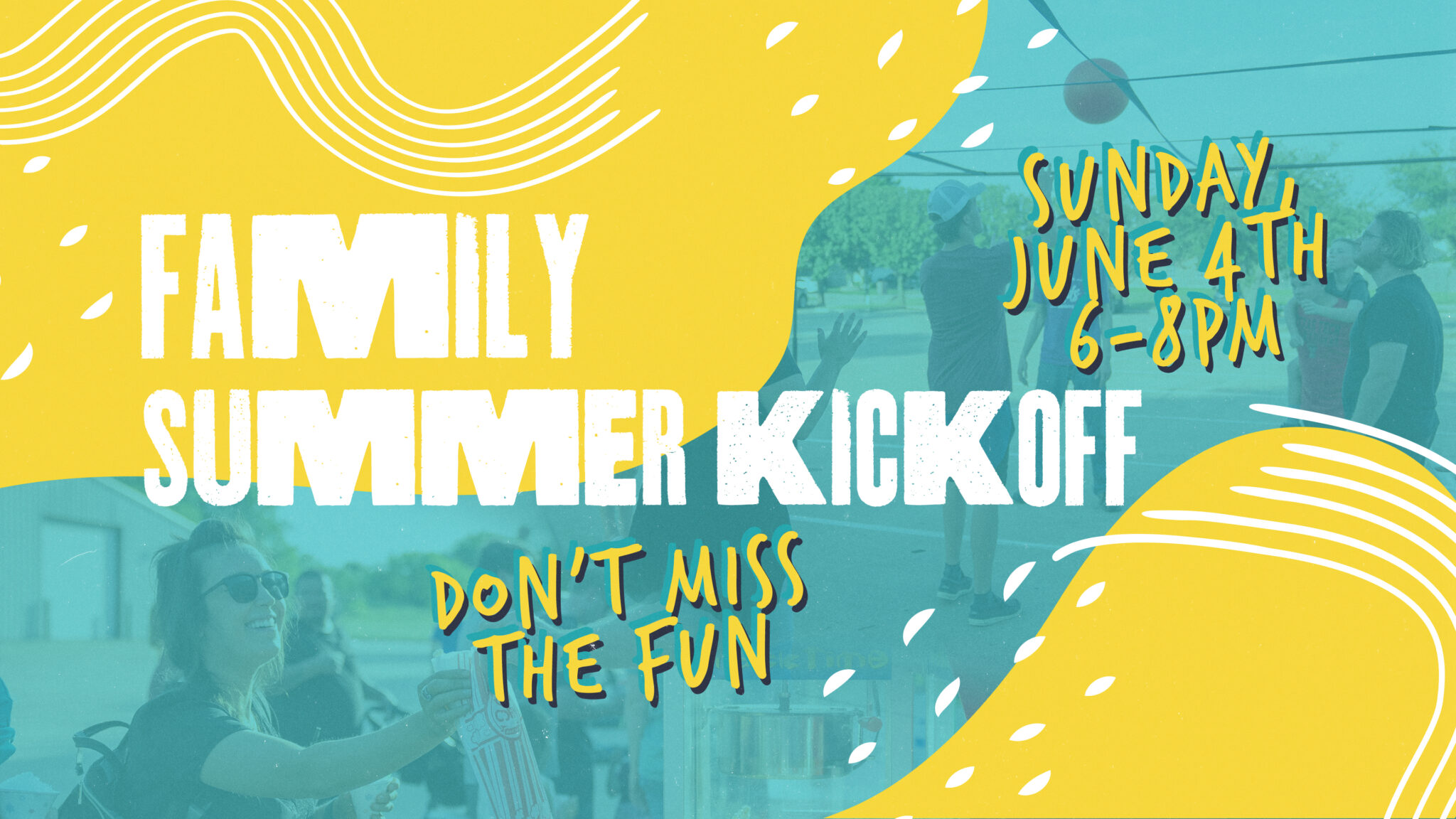 FAMILY SUMMER KICKOFF

SUNDAY, JUNE 4TH 6-8PM

DON'T MISS THE FUN